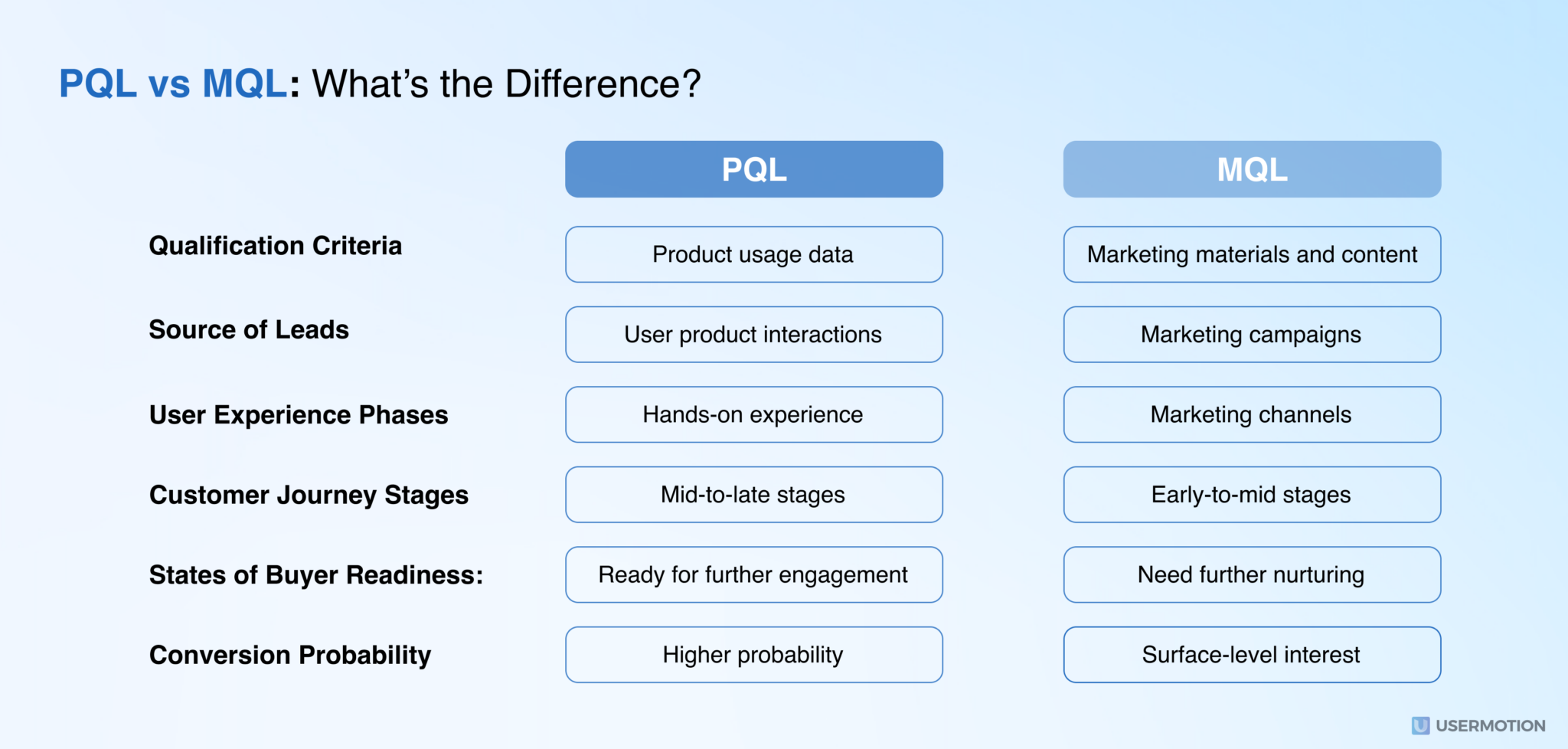 PQL vs MQL: What's the Difference?

| | PQL | MQL |
|---|---|---|
| Qualification Criteria | Product usage data | Marketing materials and content |
| Source of Leads | User product interactions | Marketing campaigns |
| User Experience Phases | Hands-on experience | Marketing channels |
| Customer Journey Stages | Mid-to-late stages | Early-to-mid stages |
| States of Buyer Readiness: | Ready for further engagement | Need further nurturing |
| Conversion Probability | Higher probability | Surface-level interest |

USERMOTION